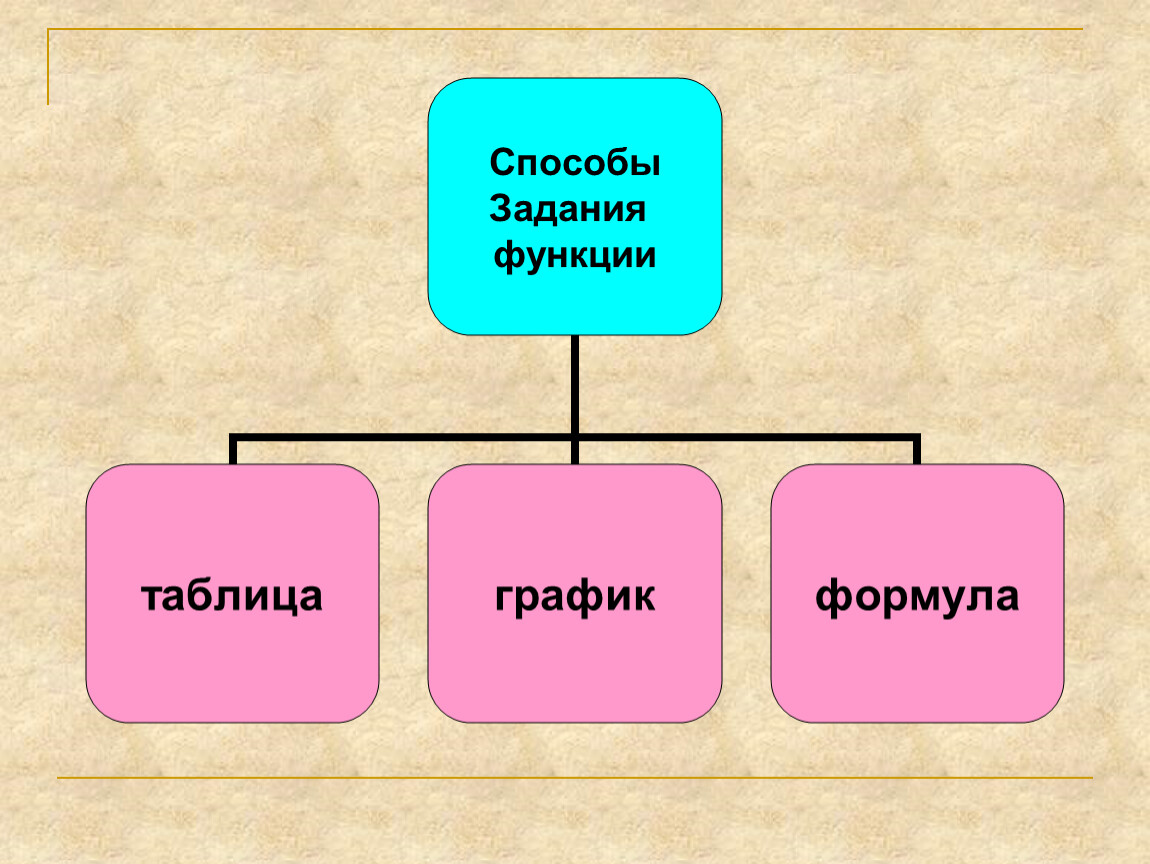 Способы Задания функции

таблица

график

формула